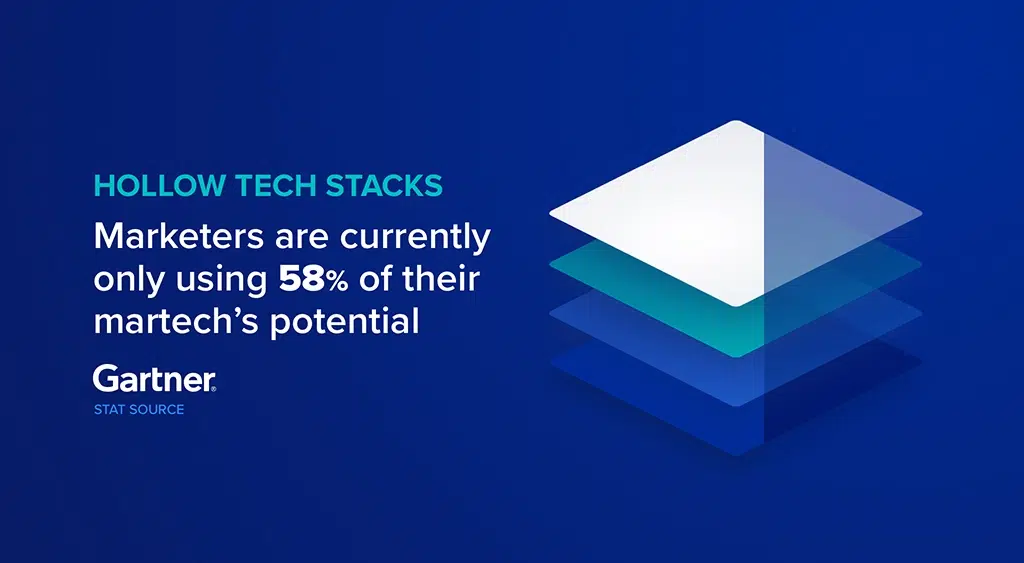 HOLLOW TECH STACKS

Marketers are currently only using 58% of their martech's potential

Gartner.

STAT SOURCE